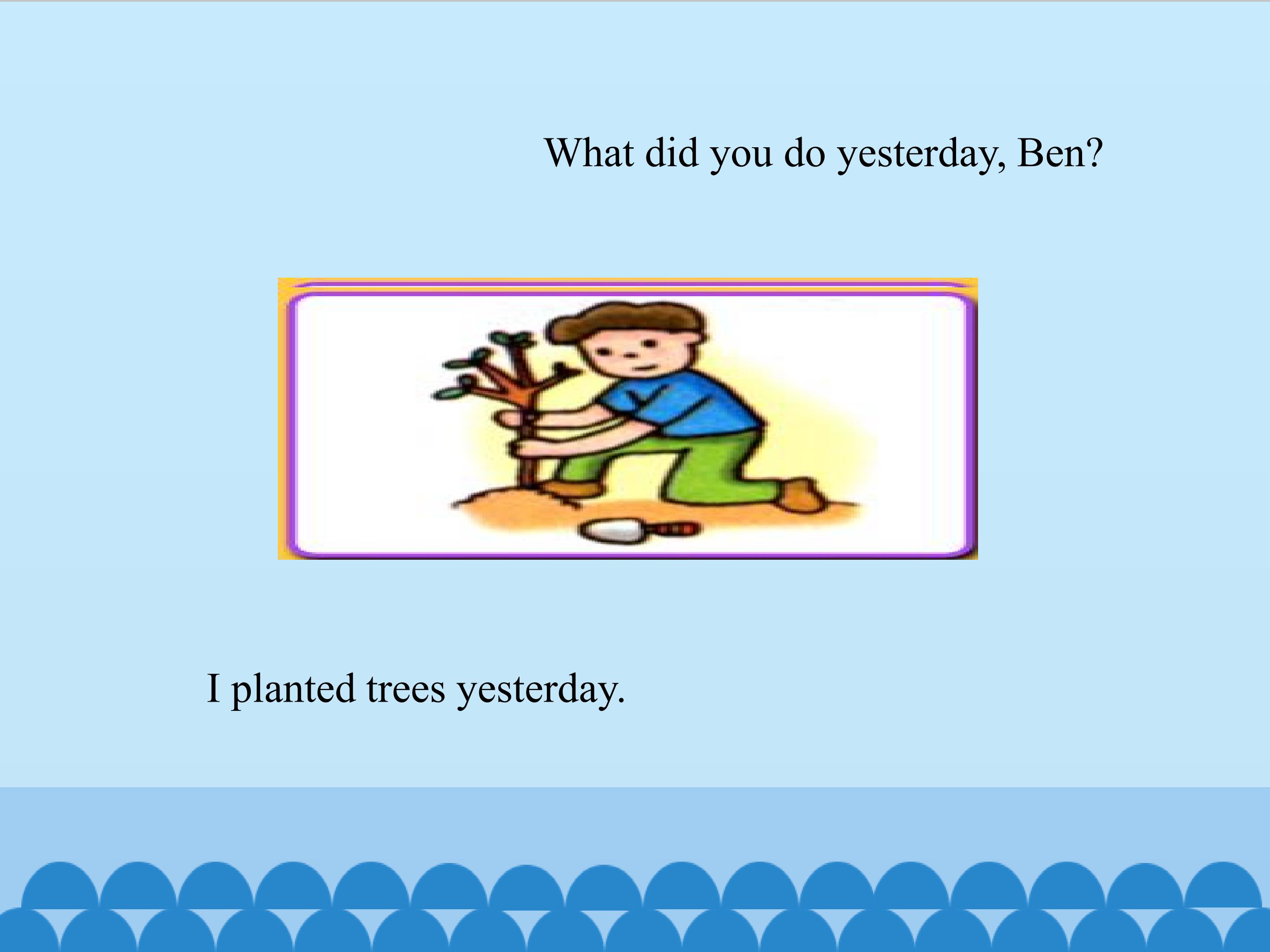 What did you do yesterday, Ben?

I planted trees yesterday.